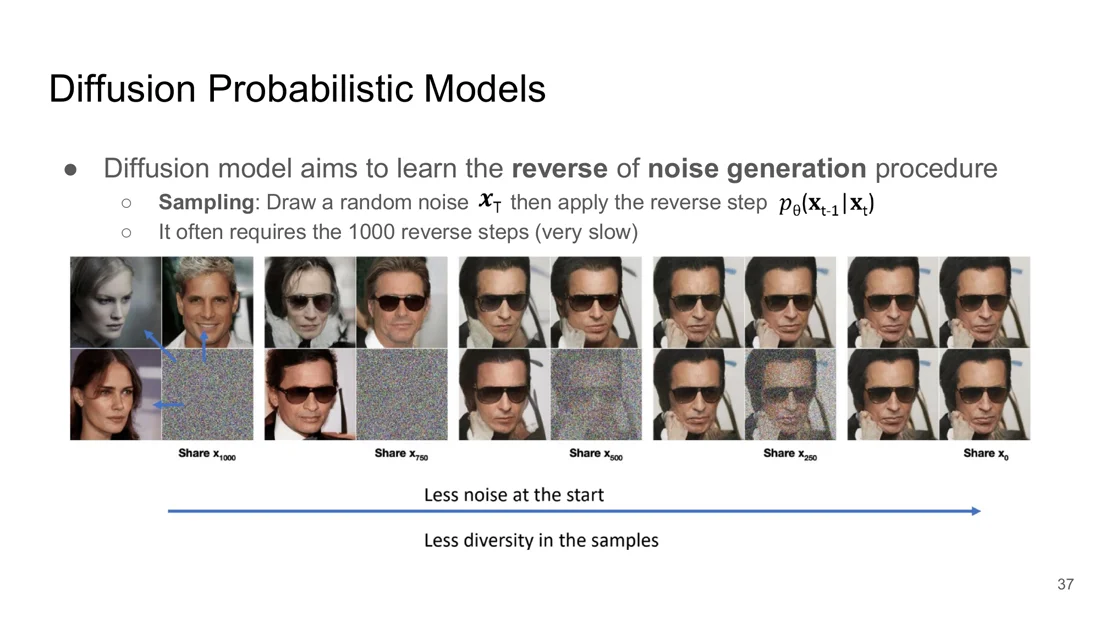 Diffusion Probabilistic Models

● Diffusion model aims to learn the **reverse** of **noise generation** procedure
 ○ **Sampling**: Draw a random noise $\boldsymbol{x}_T$ then apply the reverse step $p_\theta(\mathbf{x}_{t-1}|\mathbf{x}_t)$
 ○ It often requires the 1000 reverse steps (very slow)

Share $x_{1000}$ Share $x_{750}$ Share $x_{500}$ Share $x_{250}$ Share $x_0$

Less noise at the start

Less diversity in the samples

37